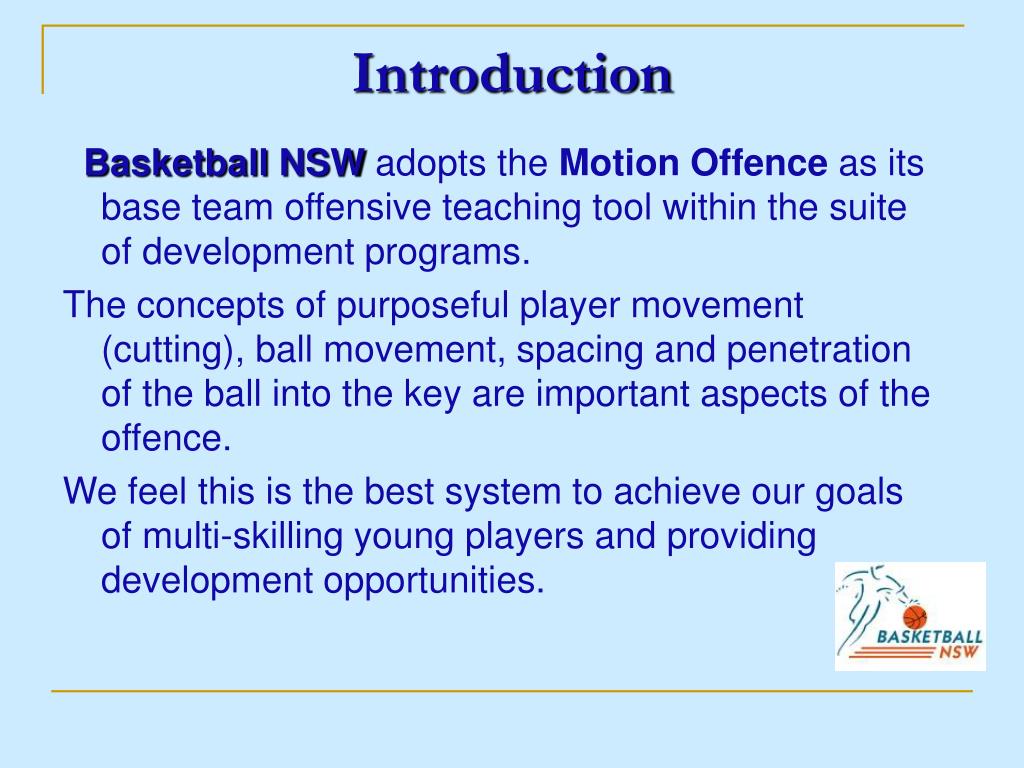 Introduction

Basketball NSW adopts the Motion Offence as its base team offensive teaching tool within the suite of development programs.

The concepts of purposeful player movement (cutting), ball movement, spacing and penetration of the ball into the key are important aspects of the offence.

We feel this is the best system to achieve our goals of multi-skilling young players and providing development opportunities.

BASKETBALL NSW